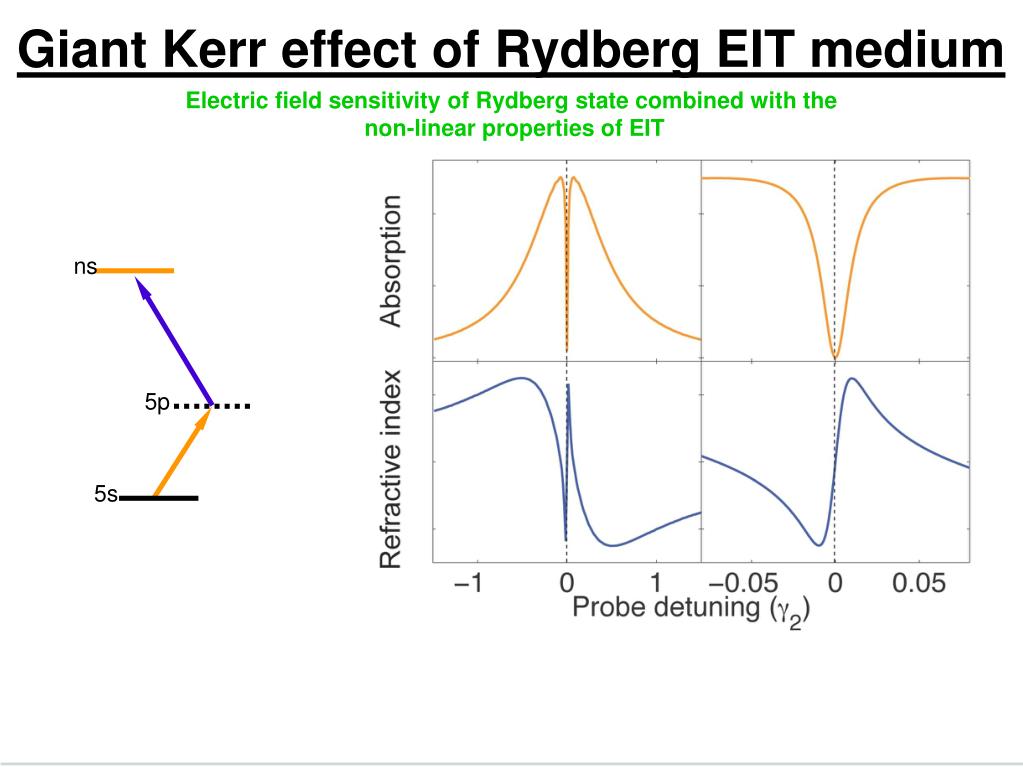 Giant Kerr effect of Rydberg EIT medium

Electric field sensitivity of Rydberg state combined with the non-linear properties of EIT

ns

5p

5s

Absorption

Refractive index

−1

0

1

−0.05

0

0.05

Probe detuning ($\gamma_2$)